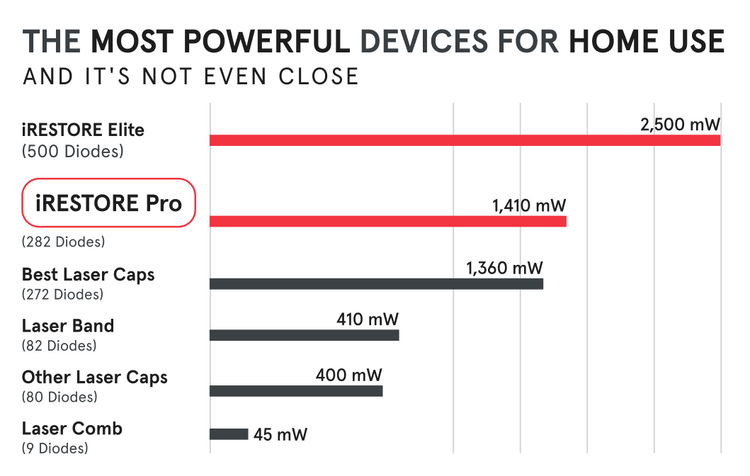 THE MOST POWERFUL DEVICES FOR HOME USE
AND IT'S NOT EVEN CLOSE

iRESTORE Elite
(500 Diodes)
2,500 mW

iRESTORE Pro
(282 Diodes)
1,410 mW

Best Laser Caps
(272 Diodes)
1,360 mW

Laser Band
(82 Diodes)
410 mW

Other Laser Caps
(80 Diodes)
400 mW

Laser Comb
(9 Diodes)
45 mW